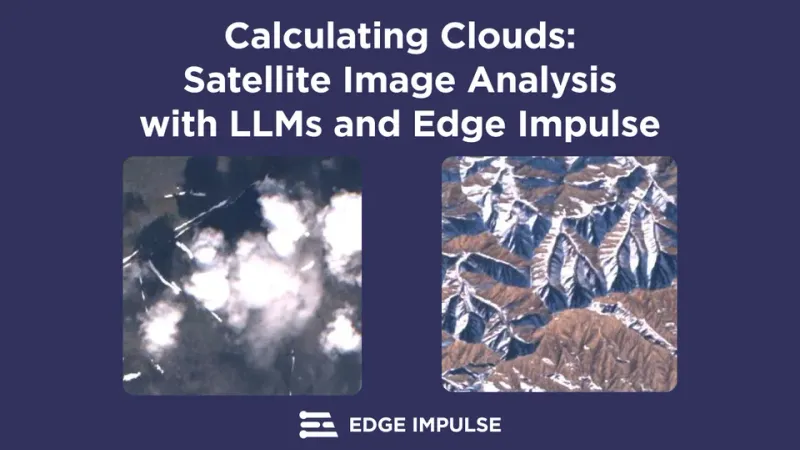 Calculating Clouds:
Satellite Image Analysis
with LLMs and Edge Impulse

EDGE IMPULSE